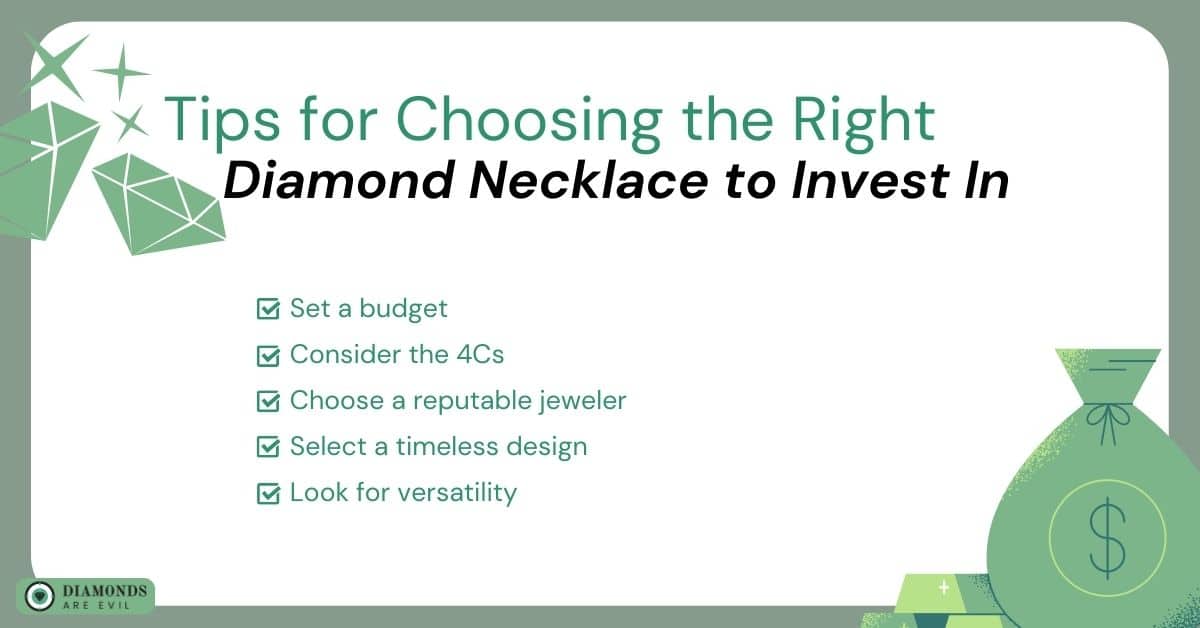 Tips for Choosing the Right
Diamond Necklace to Invest In

Set a budget
Consider the 4Cs
Choose a reputable jeweler
Select a timeless design
Look for versatility

$

DIAMONDS ARE EVIL